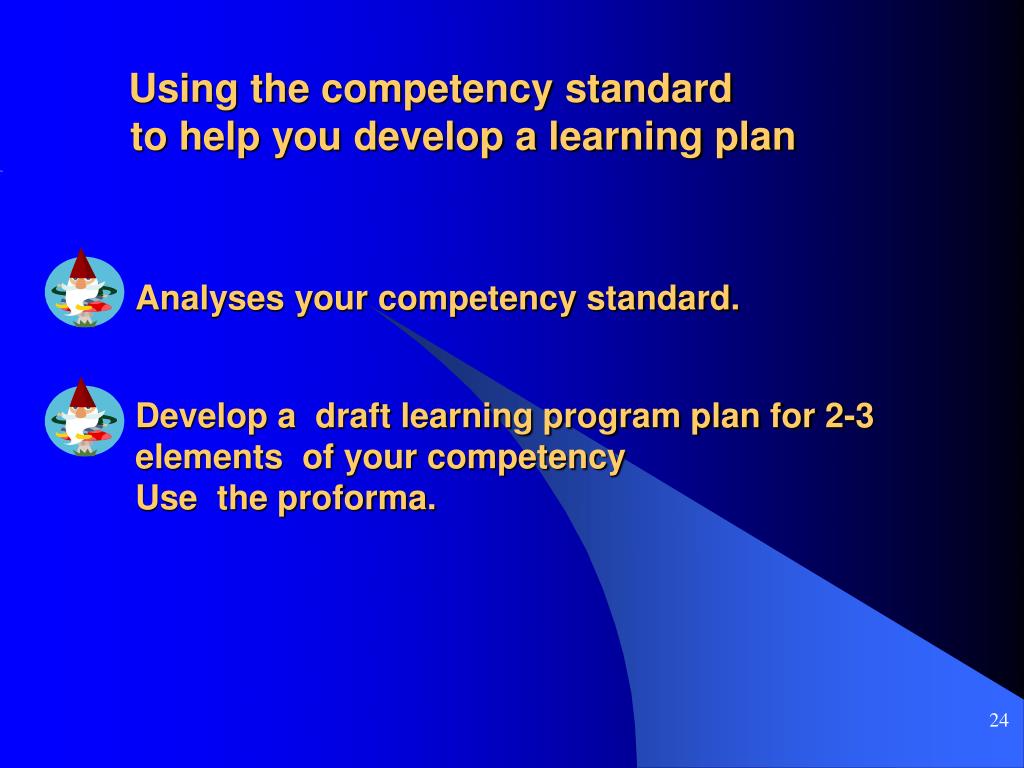 Using the competency standard
to help you develop a learning plan

Analyses your competency standard.

Develop a draft learning program plan for 2-3 elements of your competency
Use the proforma.

24